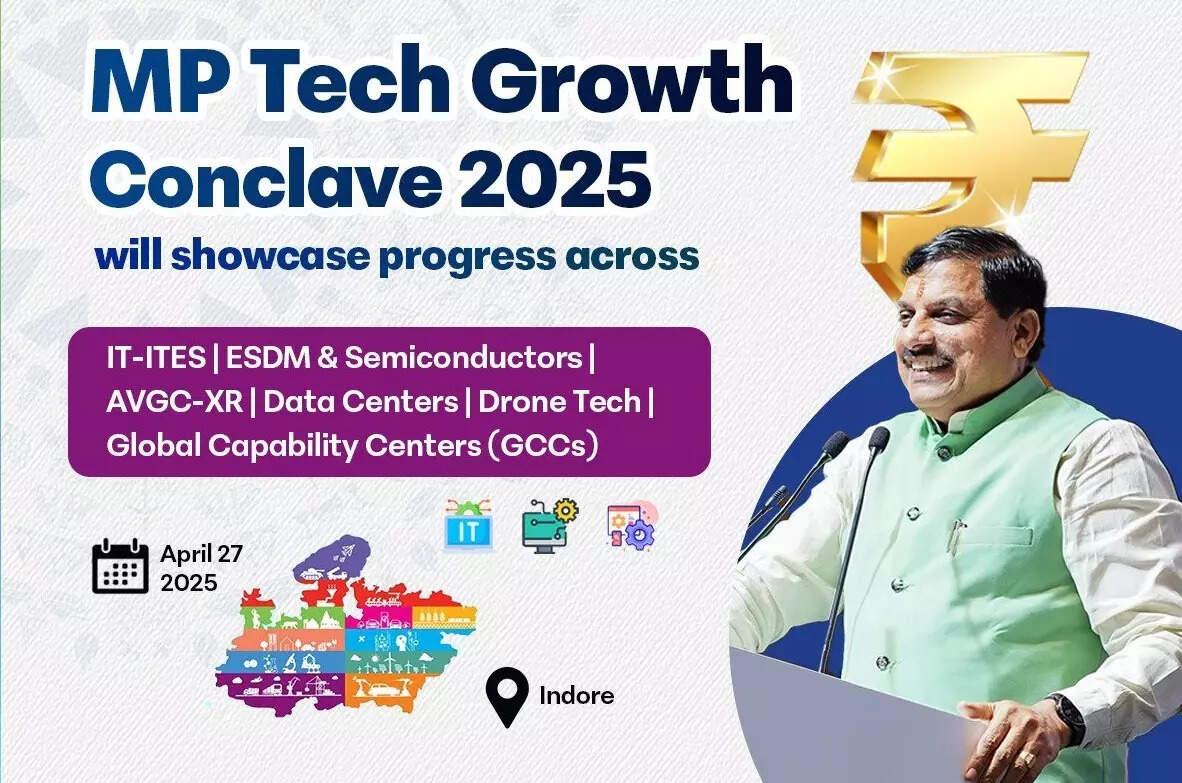 MP Tech Growth Conclave 2025

will showcase progress across

IT-ITES | ESDM & Semiconductors | AVGC-XR | Data Centers | Drone Tech | Global Capability Centers (GCCs)

IT

April 27 2025

Indore